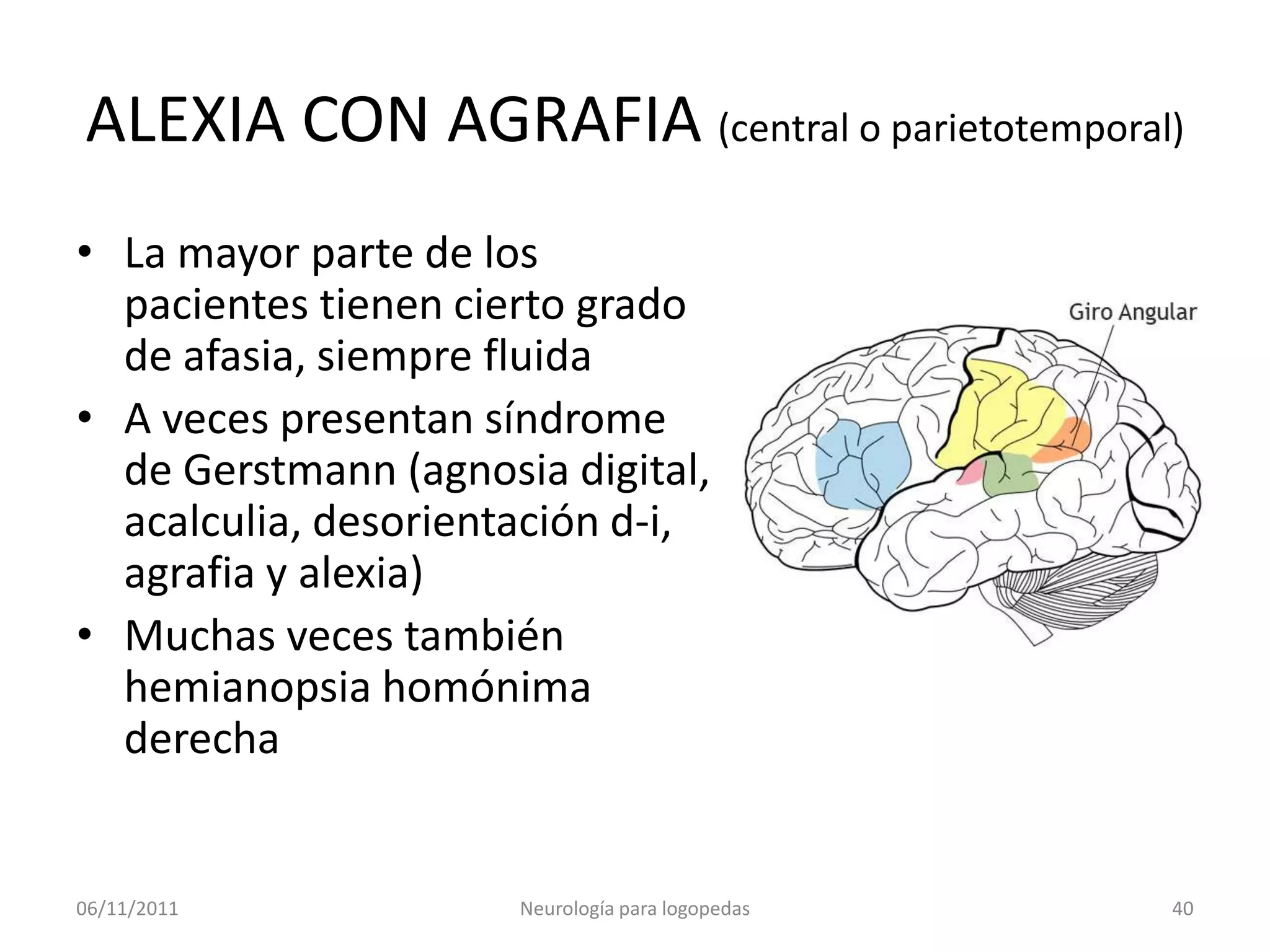 ALEXIA CON AGRAFIA (central o parietotemporal)

• La mayor parte de los pacientes tienen cierto grado de afasia, siempre fluida
• A veces presentan síndrome de Gerstmann (agnosia digital, acalculia, desorientación d-i, agrafia y alexia)
• Muchas veces también hemianopsia homónima derecha

Giro Angular

06/11/2011 Neurología para logopedas 40